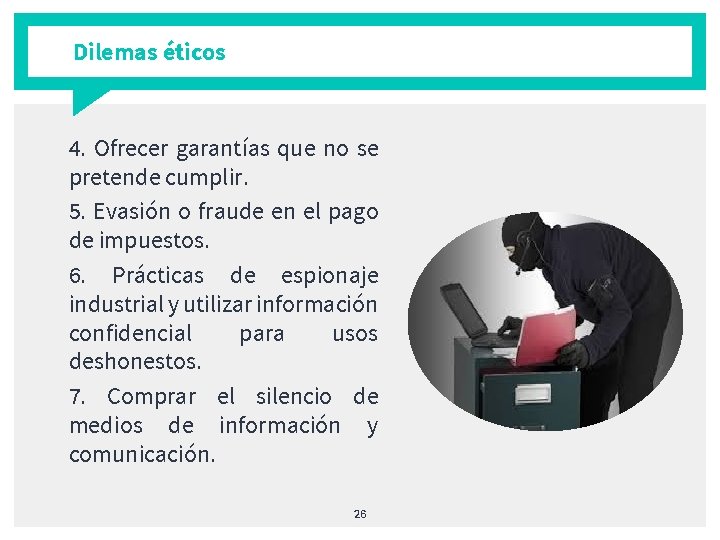 Dilemas éticos

4. Ofrecer garantías que no se pretende cumplir.

5. Evasión o fraude en el pago de impuestos.

6. Prácticas de espionaje industrial y utilizar información confidencial para usos deshonestos.

7. Comprar el silencio de medios de información y comunicación.

26